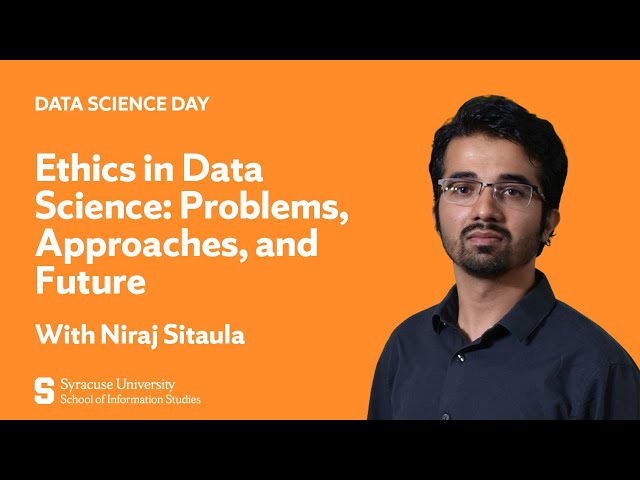 DATA SCIENCE DAY

Ethics in Data Science: Problems, Approaches, and Future

With Niraj Sitaula

S Syracuse University
School of Information Studies